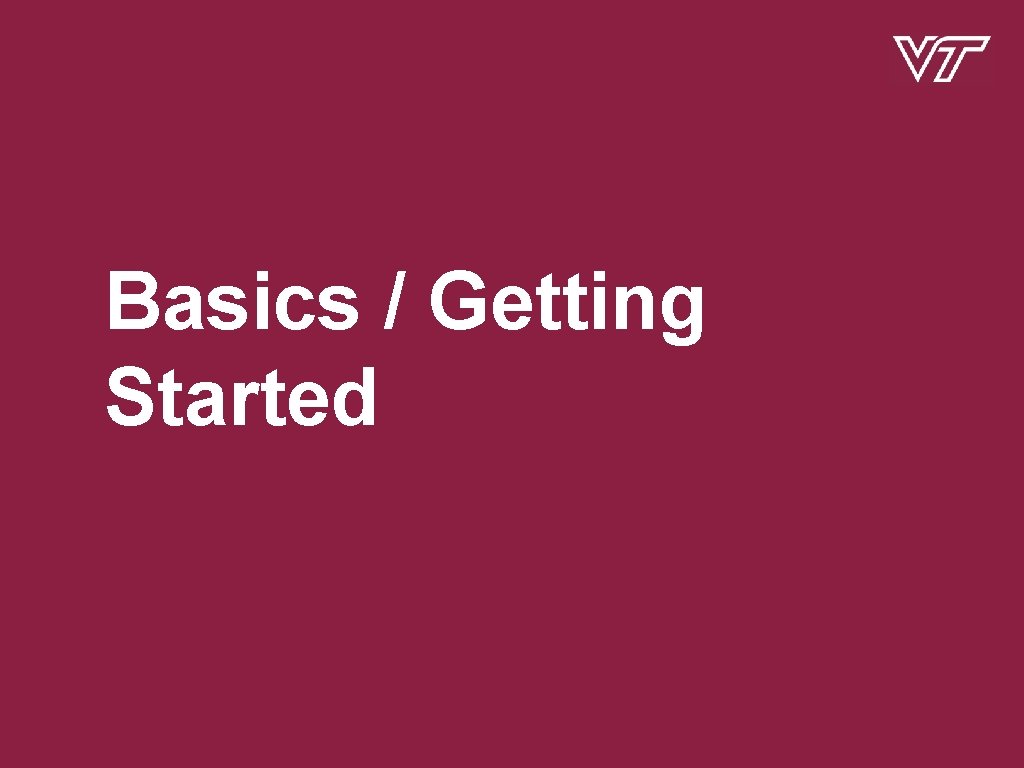 VT

Basics / Getting Started